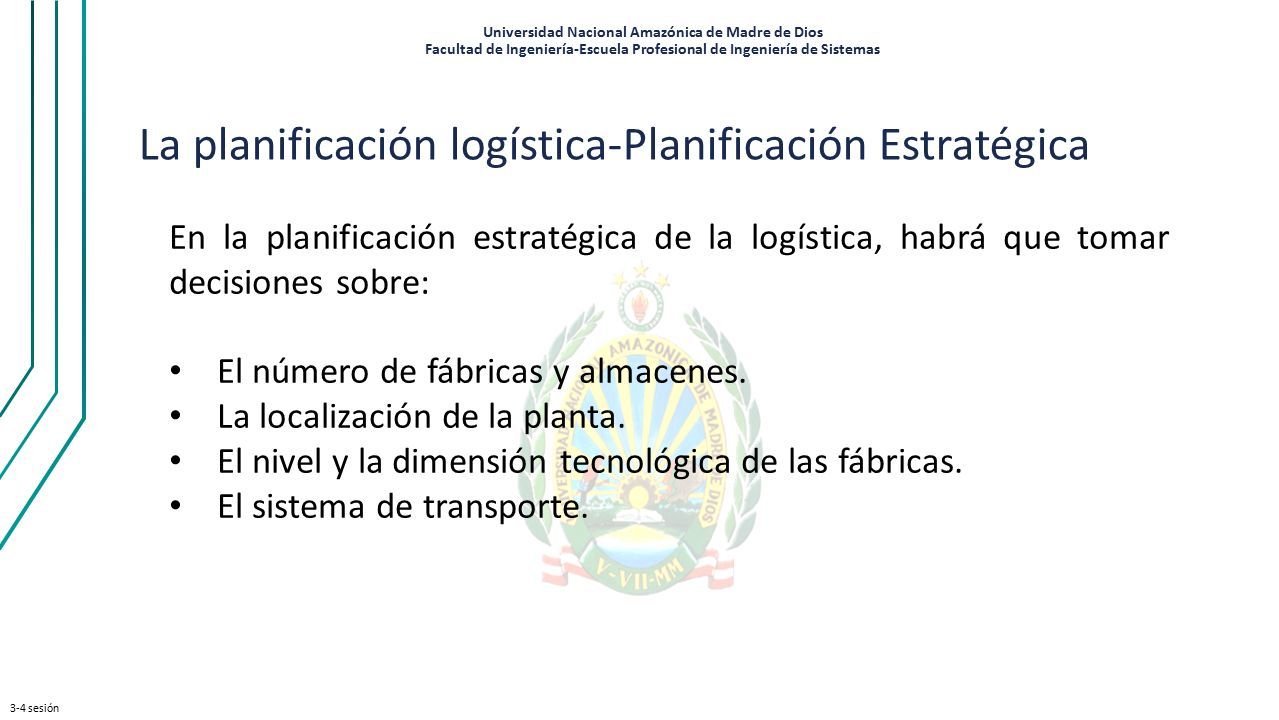 Universidad Nacional Amazónica de Madre de Dios
Facultad de Ingeniería-Escuela Profesional de Ingeniería de Sistemas

La planificación logística-Planificación Estratégica

En la planificación estratégica de la logística, habrá que tomar decisiones sobre:

• El número de fábricas y almacenes.
• La localización de la planta.
• El nivel y la dimensión tecnológica de las fábricas.
• El sistema de transporte.

AMAZONICA DE MADRE DE DIOS

V-VII-MM

3-4 sesión